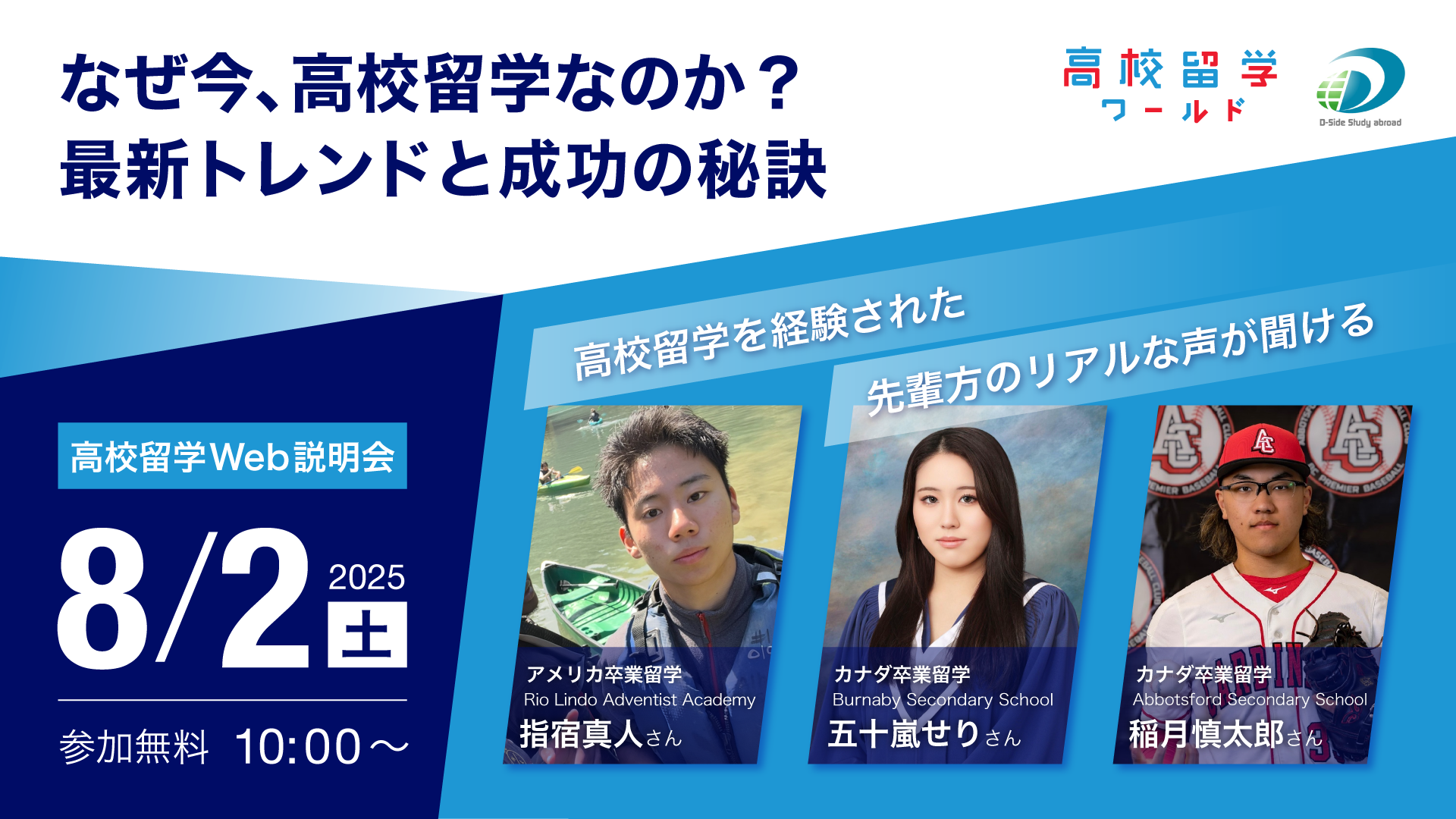 なぜ今、高校留学なのか？
最新トレンドと成功の秘訣

高校留学
ワールド

D-Side Study abroad

高校留学を経験された
先輩方のリアルな声が聞ける

高校留学Web説明会

8/2 2025 土

参加無料 10:00～

アメリカ卒業留学
Rio Lindo Adventist Academy
指宿真人さん

カナダ卒業留学
Burnaby Secondary School
五十嵐せりさん

カナダ卒業留学
Abbotsford Secondary School
稲月慎太郎さん